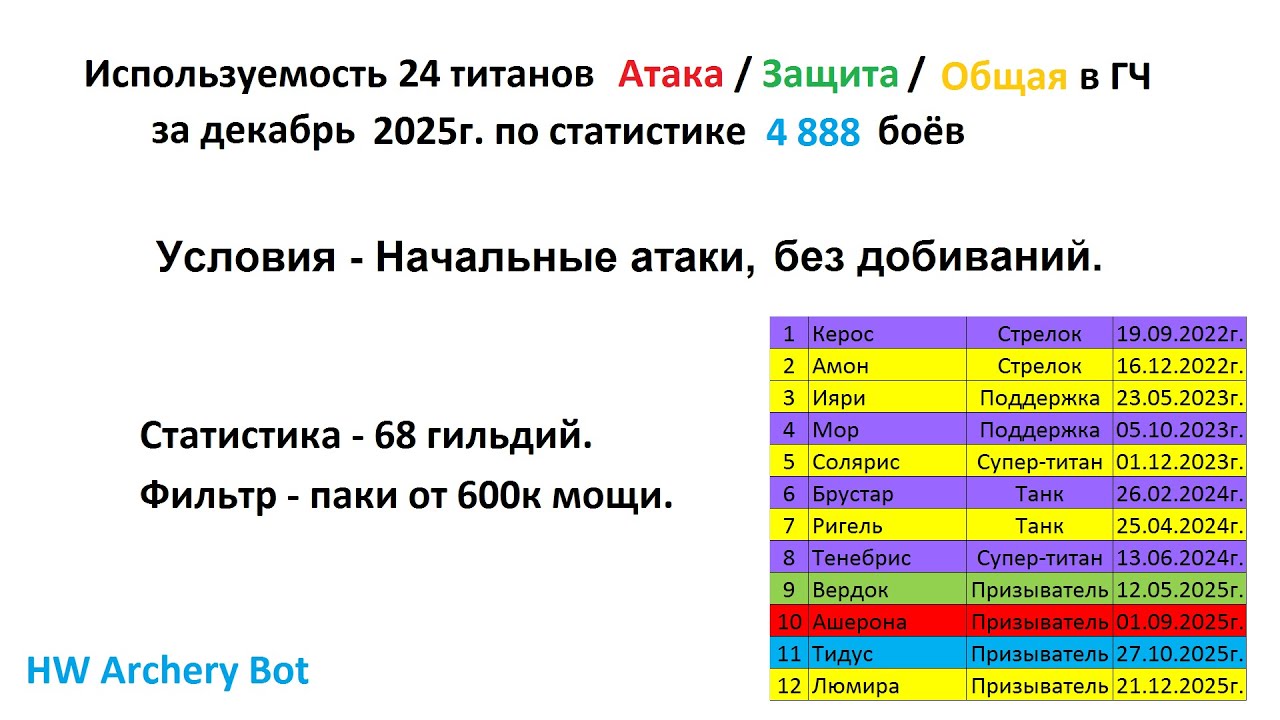 Используемость 24 титанов Атака / Защита / Общая в ГЧ
за декабрь 2025г. по статистике 4 888 боёв

Условия - Начальные атаки, без добиваний.

Статистика - 68 гильдий.
Фильтр - паки от 600к мощи.

| 1 | Керос | Стрелок | 19.09.2022г. |
|---|---|---|---|
| 2 | Амон | Стрелок | 16.12.2022г. |
| 3 | Ияри | Поддержка | 23.05.2023г. |
| 4 | Мор | Поддержка | 05.10.2023г. |
| 5 | Солярис | Супер-титан | 01.12.2023г. |
| 6 | Брустар | Танк | 26.02.2024г. |
| 7 | Ригель | Танк | 25.04.2024г. |
| 8 | Тенебрис | Супер-титан | 13.06.2024г. |
| 9 | Вердок | Призыватель | 12.05.2025г. |
| 10 | Ашерона | Призыватель | 01.09.2025г. |
| 11 | Тидус | Призыватель | 27.10.2025г. |
| 12 | Люмира | Призыватель | 21.12.2025г. |

HW Archery Bot